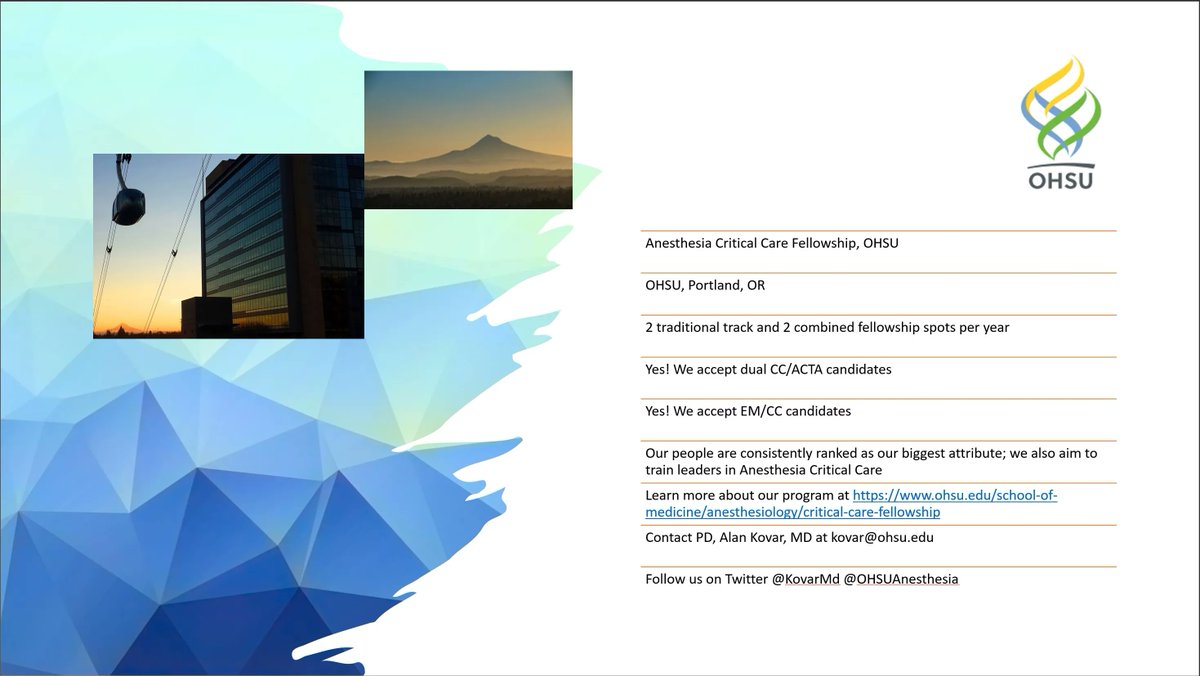 OHSU

Anesthesia Critical Care Fellowship, OHSU

OHSU, Portland, OR

2 traditional track and 2 combined fellowship spots per year

Yes! We accept dual CC/ACTA candidates

Yes! We accept EM/CC candidates

Our people are consistently ranked as our biggest attribute; we also aim to train leaders in Anesthesia Critical Care

Learn more about our program at https://www.ohsu.edu/school-of-medicine/anesthesiology/critical-care-fellowship

Contact PD, Alan Kovar, MD at kovar@ohsu.edu

Follow us on Twitter @KovarMd @OHSUAnesthesia